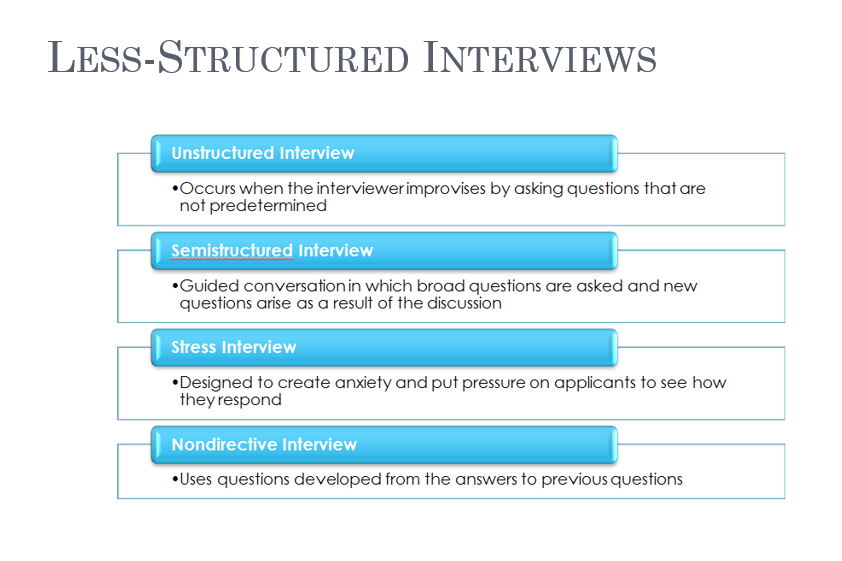 LESS-STRUCTURED INTERVIEWS

Unstructured Interview

•Occurs when the interviewer improvises by asking questions that are not predetermined

Semistructured Interview

•Guided conversation in which broad questions are asked and new questions arise as a result of the discussion

Stress Interview

•Designed to create anxiety and put pressure on applicants to see how they respond

Nondirective Interview

•Uses questions developed from the answers to previous questions